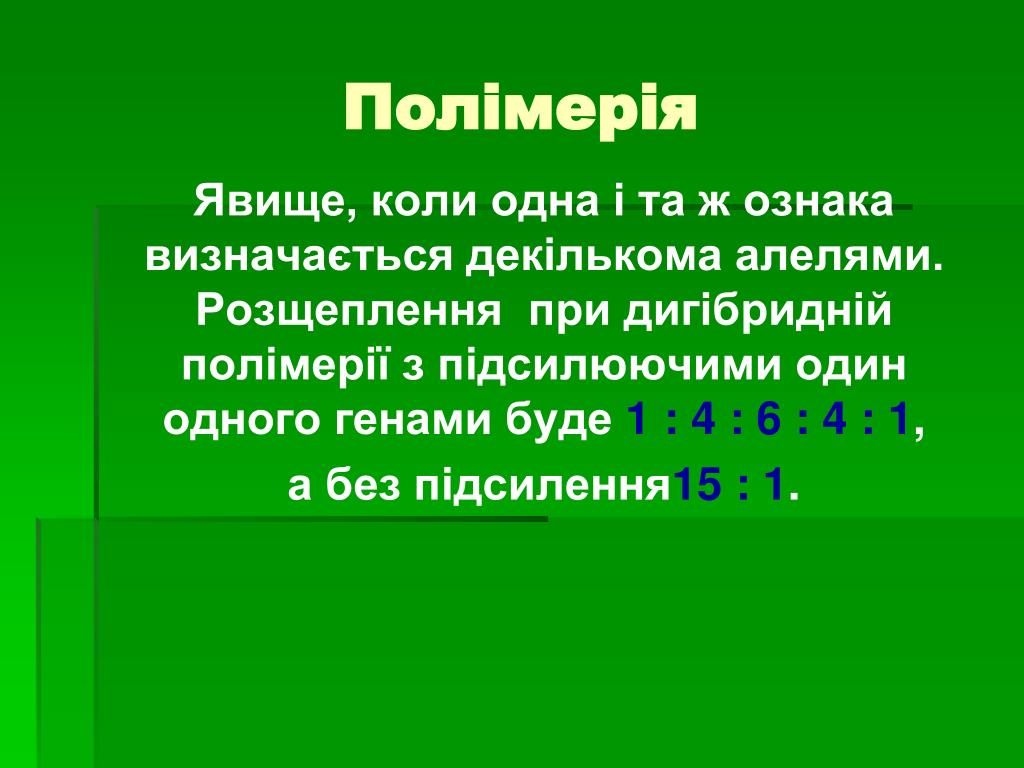 Полімерія

Явище, коли одна і та ж ознака визначається декількома алелями. Розщеплення при дигібридній полімерії з підсилюючими один одного генами буде 1 : 4 : 6 : 4 : 1,

а без підсилення15 : 1.